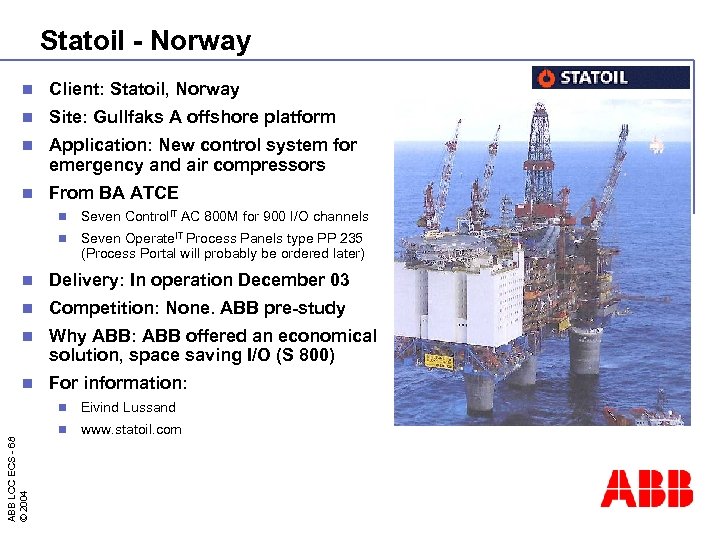 Statoil - Norway

STATOIL

- Client: Statoil, Norway
- Site: Gullfaks A offshore platform
- Application: New control system for emergency and air compressors
- From BA ATCE
  - Seven Control$^{IT}$ AC 800M for 900 I/O channels
  - Seven Operate$^{IT}$ Process Panels type PP 235 (Process Portal will probably be ordered later)
- Delivery: In operation December 03
- Competition: None. ABB pre-study
- Why ABB: ABB offered an economical solution, space saving I/O (S 800)
- For information:
  - Eivind Lussand
  - www.statoil.com

ABB LCC ECS - 68
© 2004

ABB